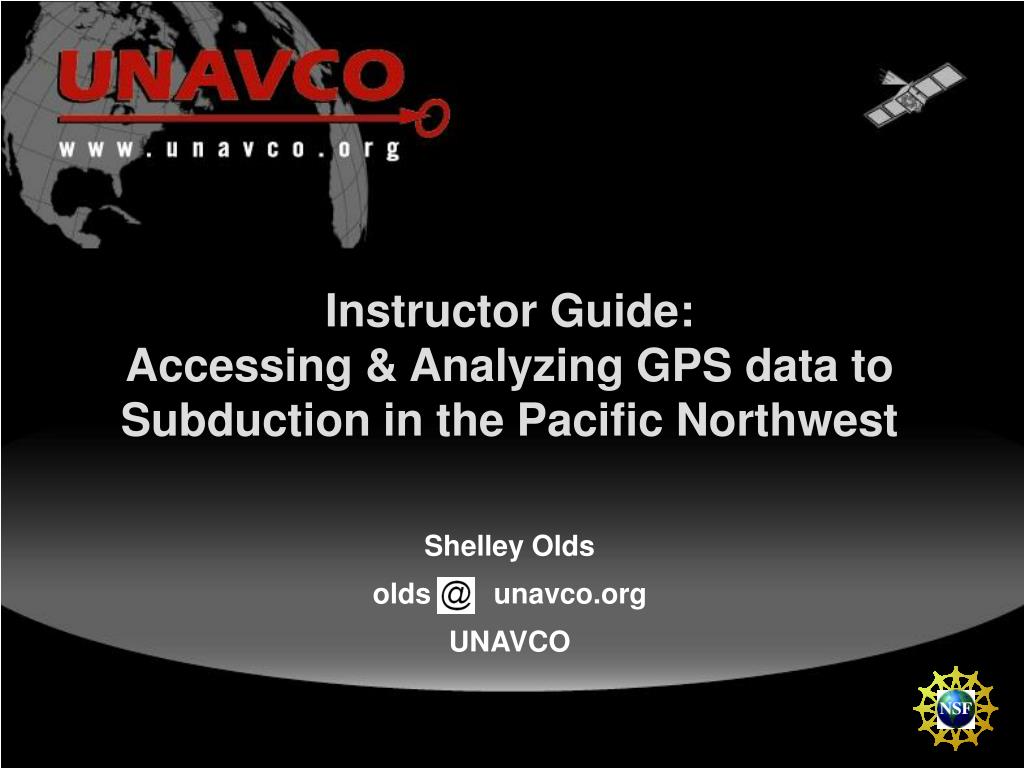 UNAVCO
www.unavco.org

Instructor Guide:
Accessing & Analyzing GPS data to Subduction in the Pacific Northwest

Shelley Olds
olds @ unavco.org
UNAVCO

NSF